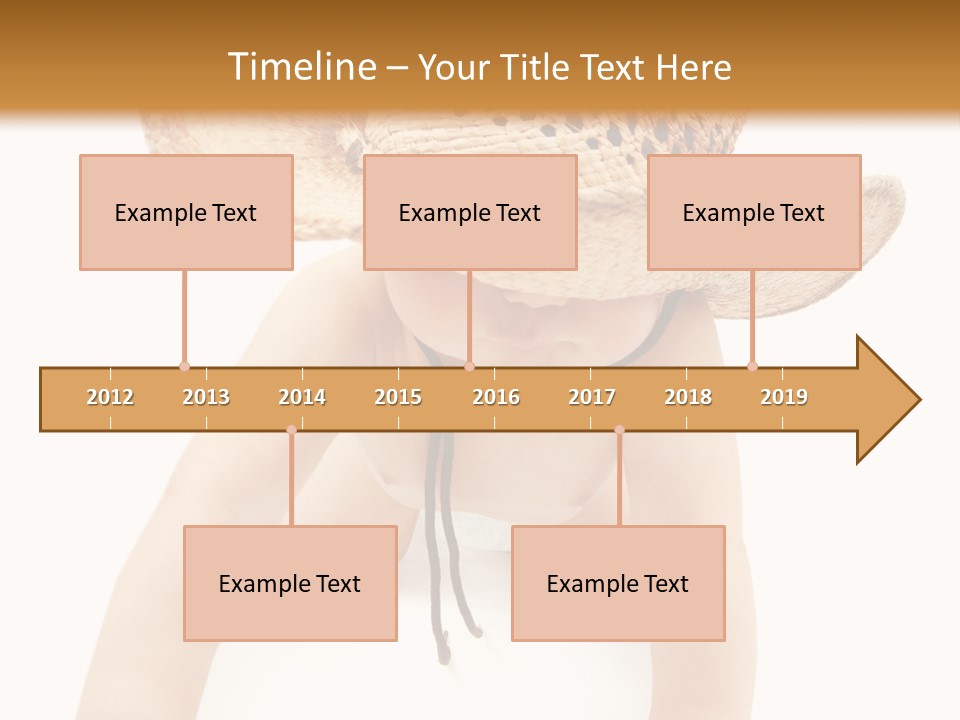 Timeline – Your Title Text Here

Example Text

Example Text

Example Text

2012 2013 2014 2015 2016 2017 2018 2019

Example Text

Example Text